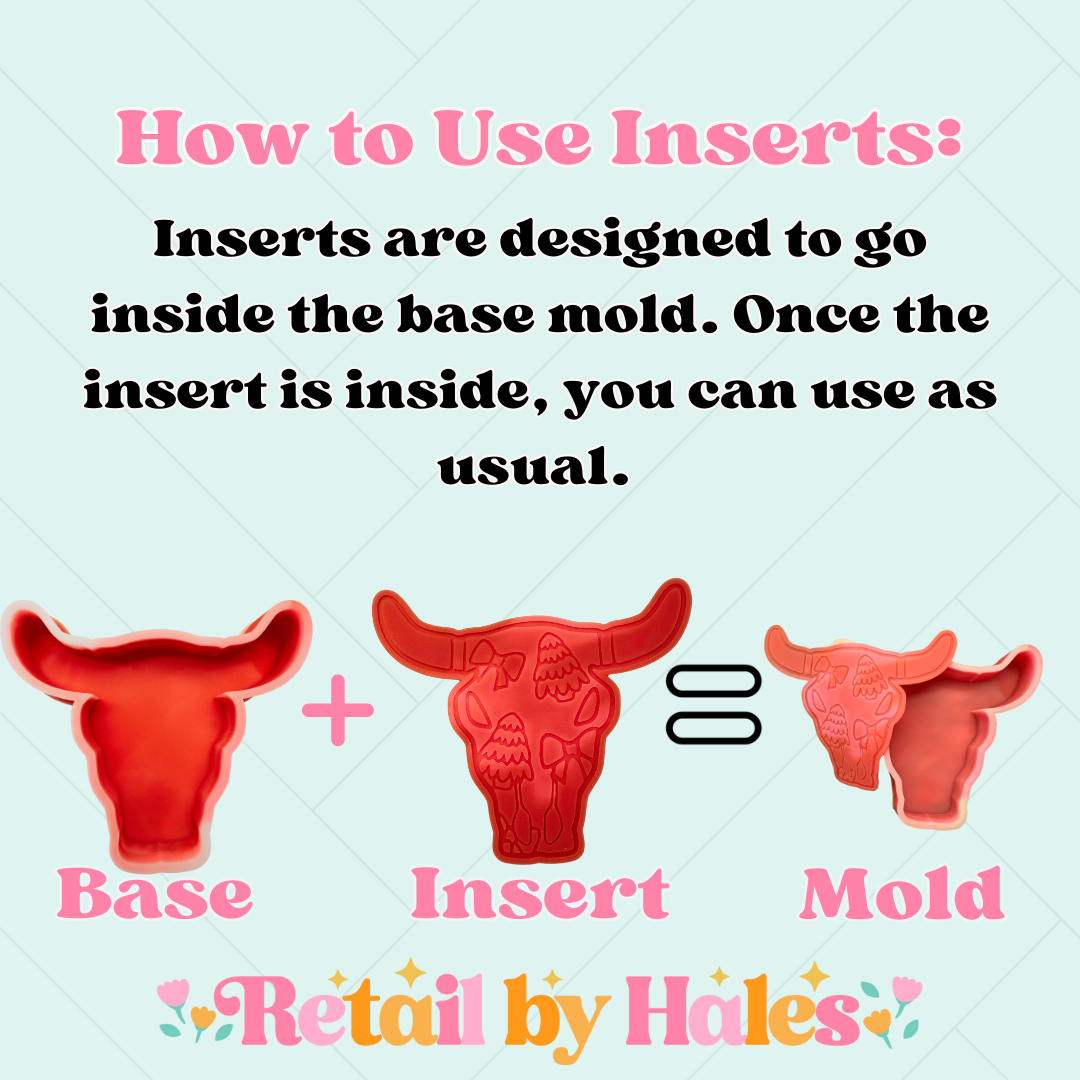 How to Use Inserts:

Inserts are designed to go inside the base mold. Once the insert is inside, you can use as usual.

Base + Insert = Mold

Retail by Hales